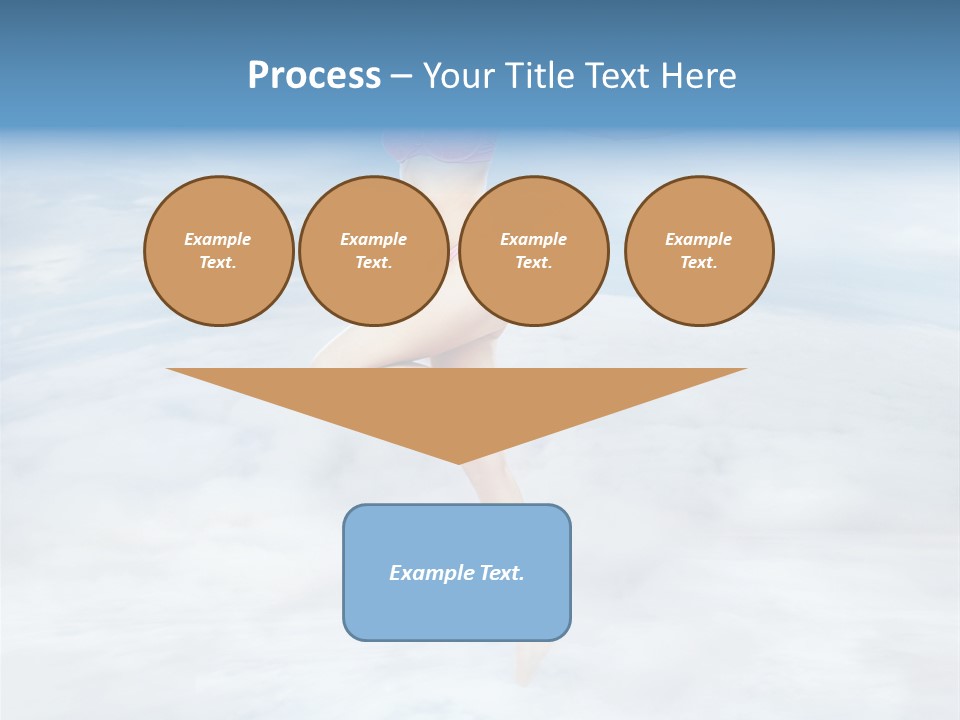 Process – Your Title Text Here

Example Text.

Example Text.

Example Text.

Example Text.

Example Text.